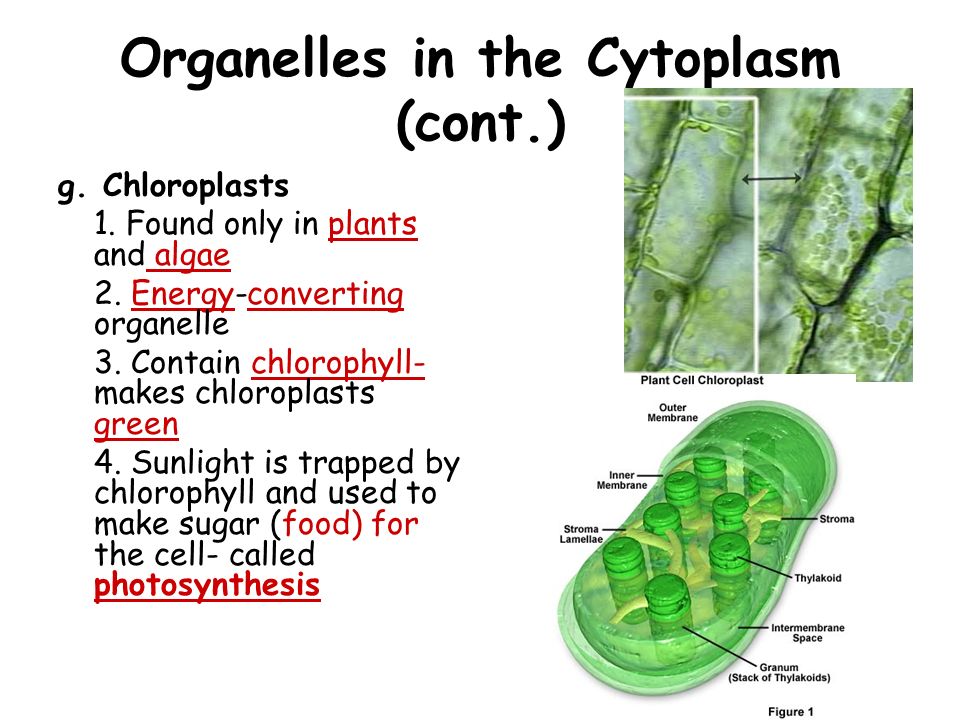 Organelles in the Cytoplasm (cont.)

g. Chloroplasts

1. Found only in plants and algae

2. Energy-converting organelle

3. Contain chlorophyll- makes chloroplasts green

4. Sunlight is trapped by chlorophyll and used to make sugar (food) for the cell- called photosynthesis

Plant Cell Chloroplast

Outer Membrane

Inner Membrane

Stroma Lamellae

Stroma

Thylakoid

Intermembrane Space

Granum (Stack of Thylakoids)

Figure 1